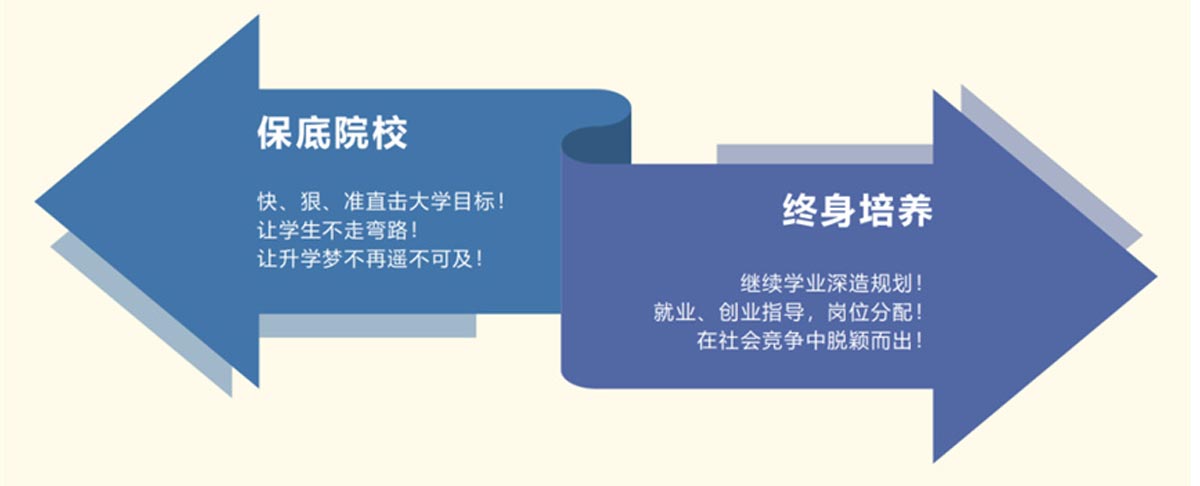 保底院校

快、狠、准直击大学目标！
让学生不走弯路！
让升学梦不再遥不可及！

终身培养

继续学业深造规划！
就业、创业指导，岗位分配！
在社会竞争中脱颖而出！